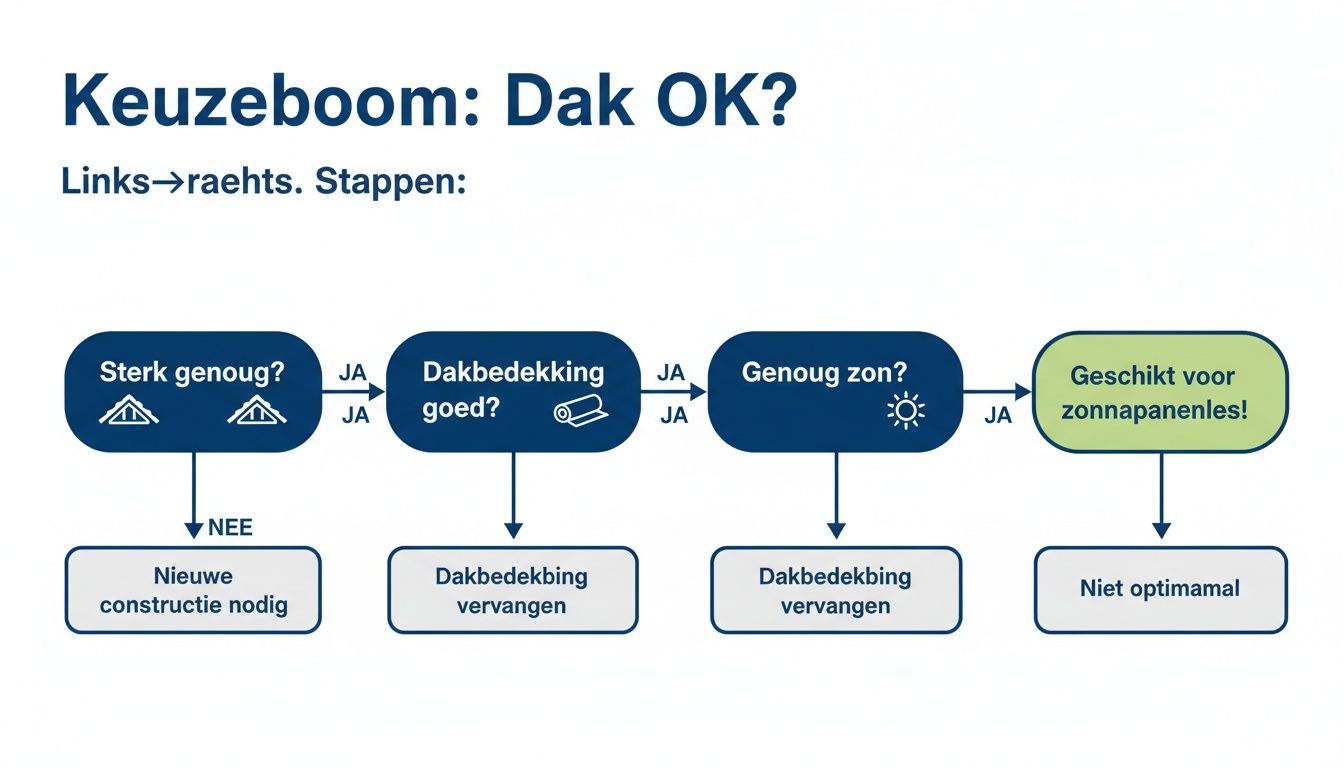 Keuzeboom: Dak OK?

Links→raehts. Stappen:

Sterk genoug?

JA

JA

Dakbedekking goed?

JA

JA

Genoug zon?

JA

Geschikt voor zonnapanenles!

NEE

Nieuwe constructie nodig

Dakbedekbing vervangen

Dakbedekbing vervangen

Niet optimamal